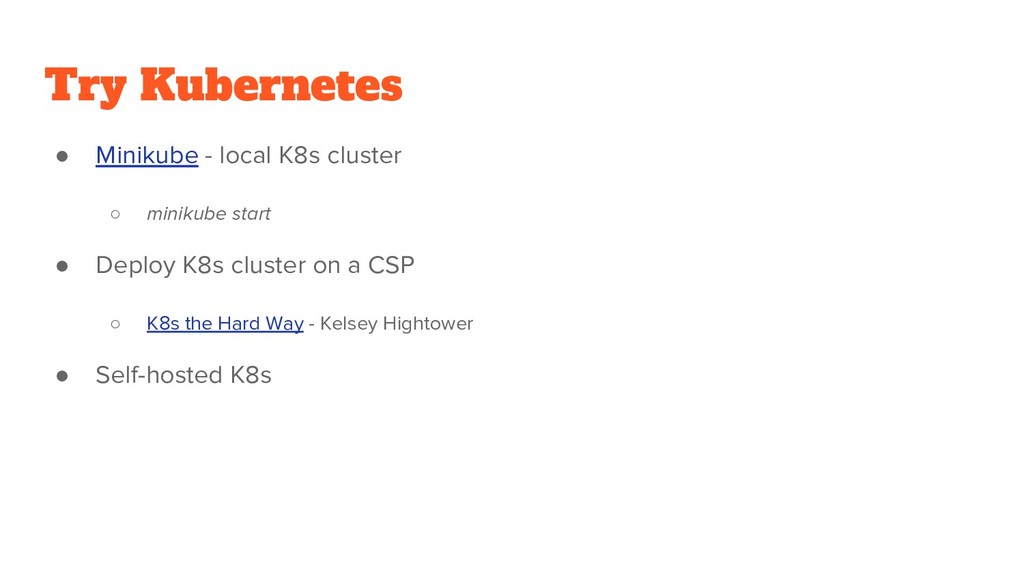 Try Kubernetes

● Minikube - local K8s cluster

○ minikube start

● Deploy K8s cluster on a CSP

○ K8s the Hard Way - Kelsey Hightower

● Self-hosted K8s